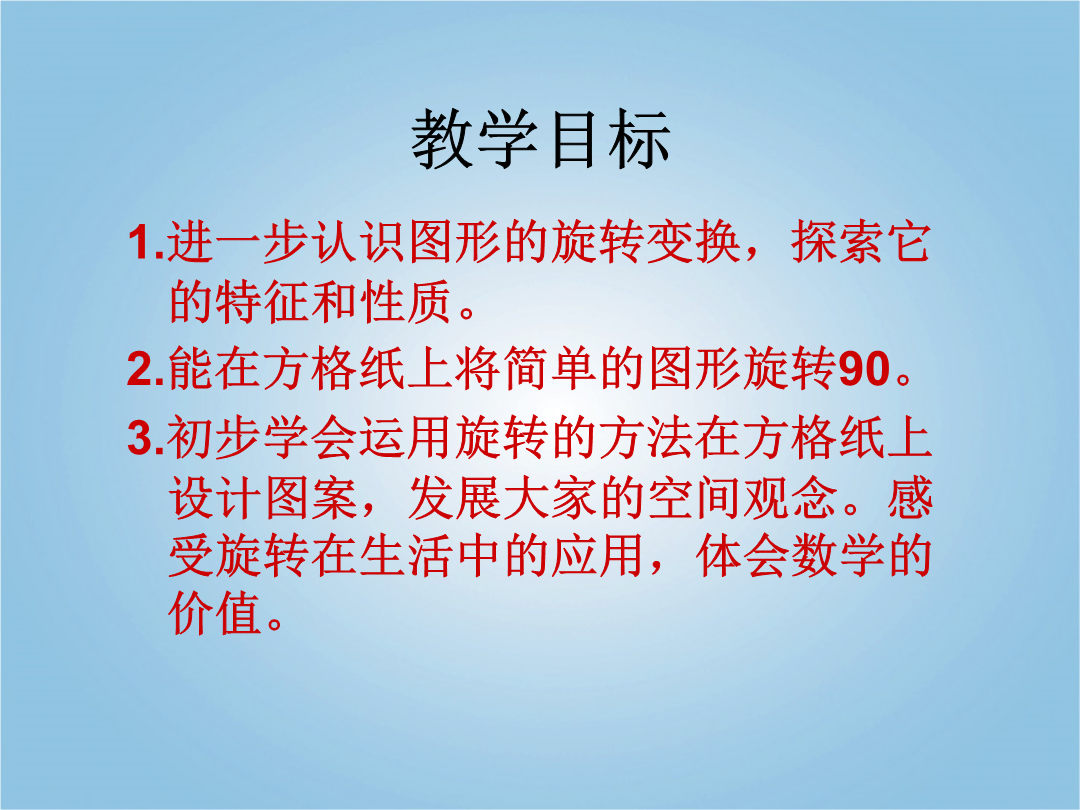 教学目标

1.进一步认识图形的旋转变换，探索它的特征和性质。

2.能在方格纸上将简单的图形旋转90。

3.初步学会运用旋转的方法在方格纸上设计图案，发展大家的空间观念。感受旋转在生活中的应用，体会数学的价值。